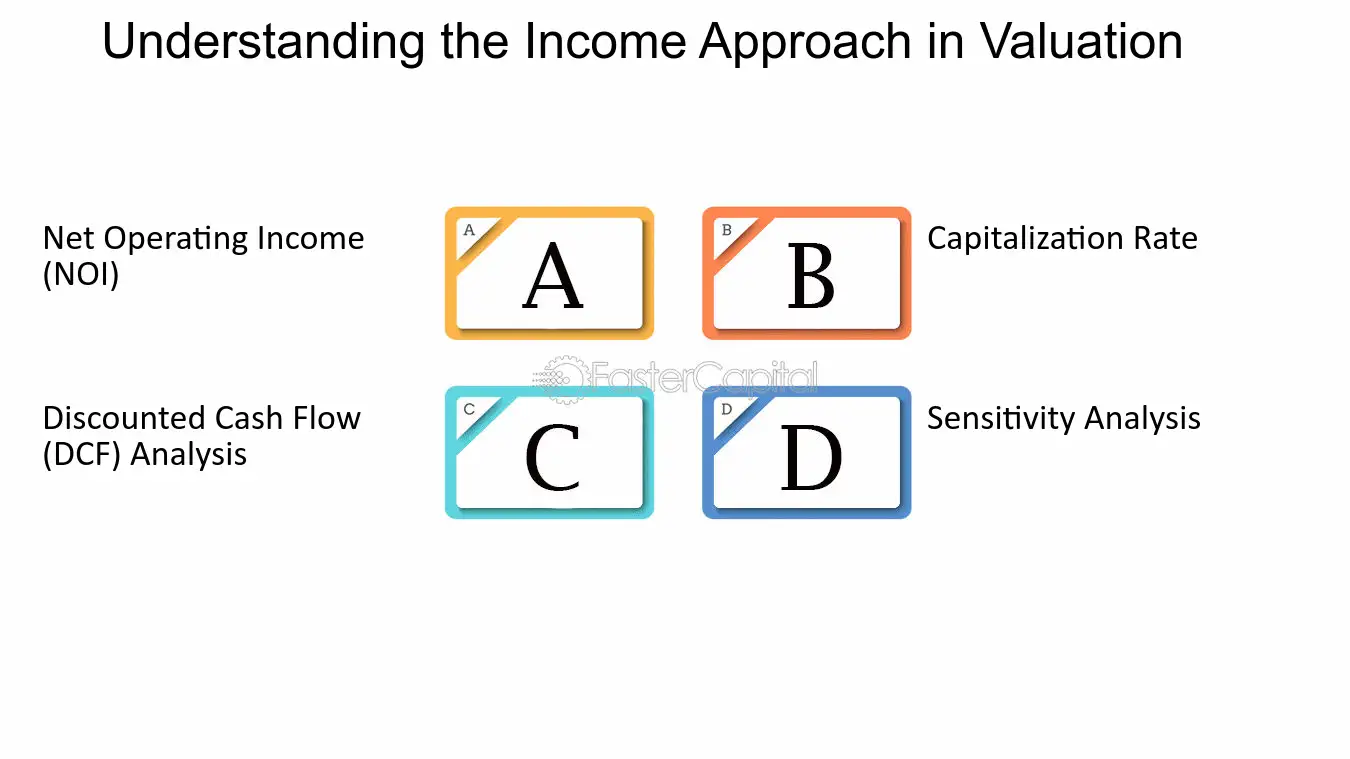 Understanding the Income Approach in Valuation

Net Operating Income (NOI)

A

A

B

B

Capitalization Rate

FasterCapital

Discounted Cash Flow (DCF) Analysis

C

C

D

D

Sensitivity Analysis